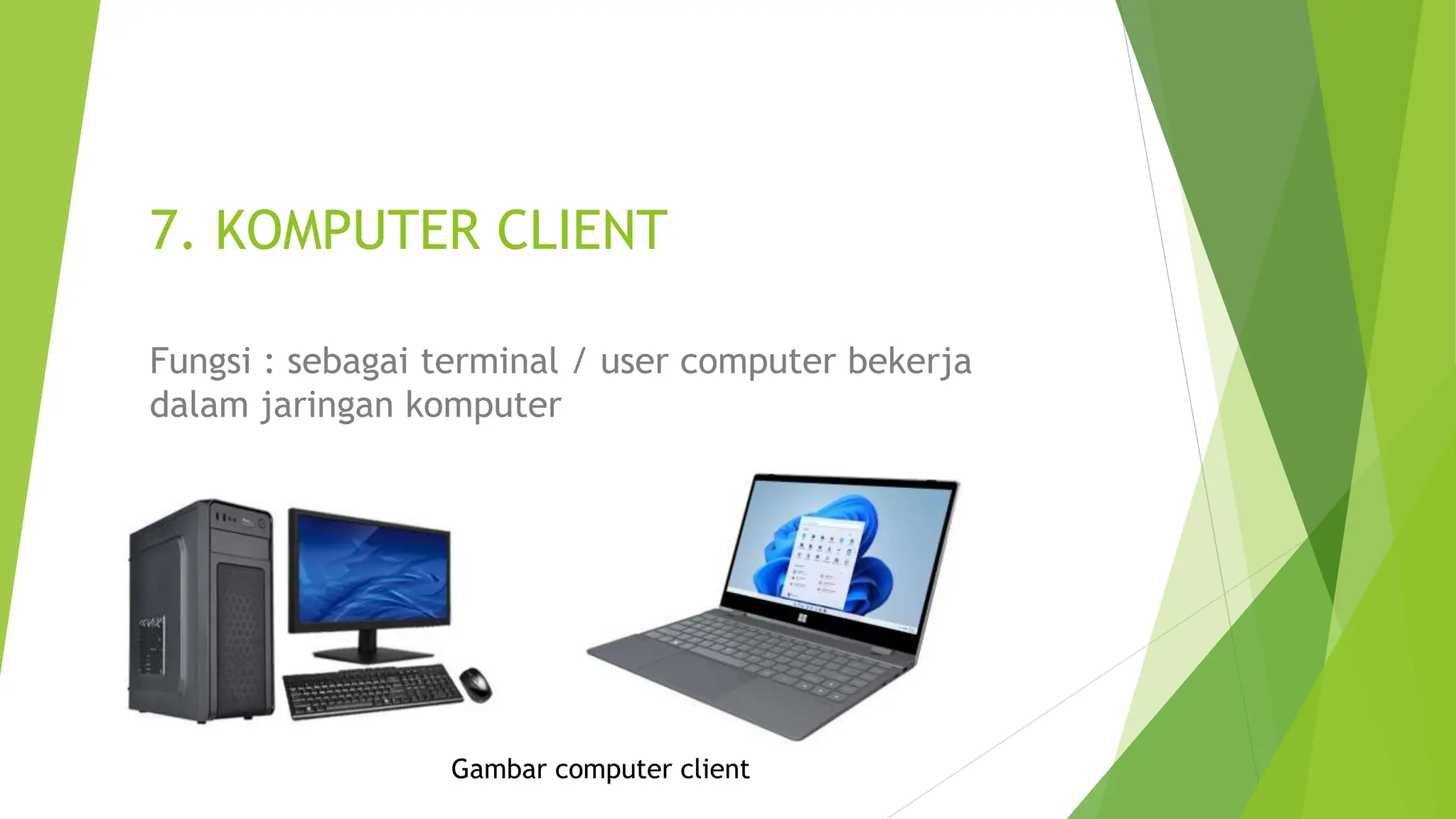 7. KOMPUTER CLIENT

Fungsi : sebagai terminal / user computer bekerja dalam jaringan komputer

Gambar computer client